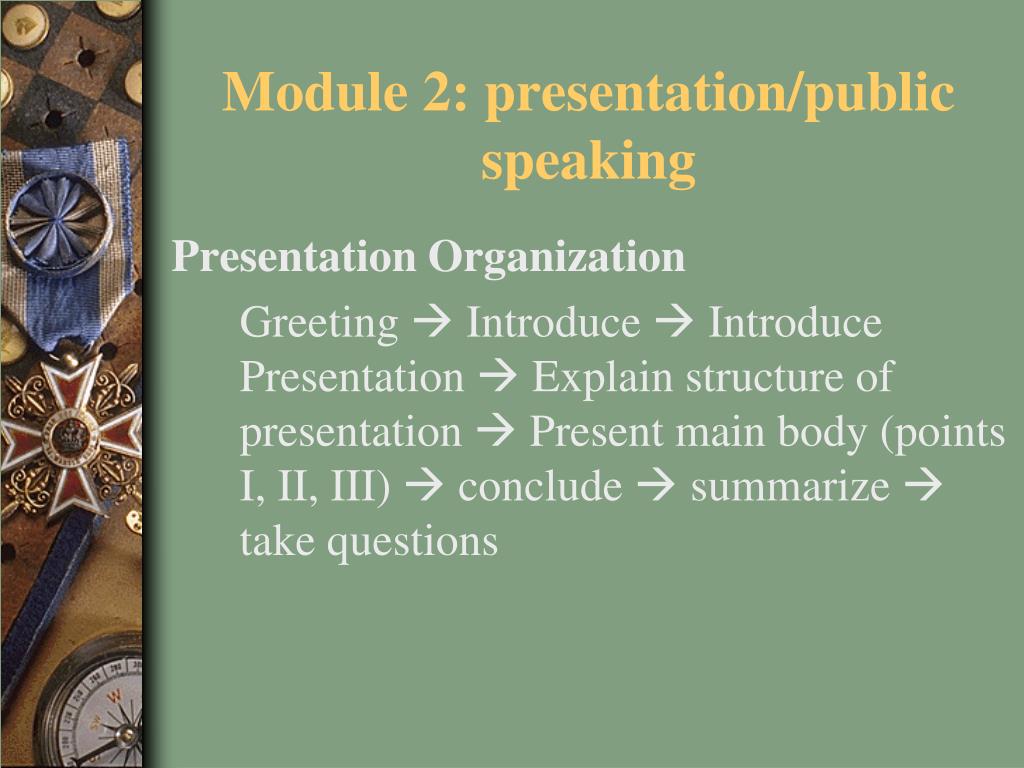 Module 2: presentation/public speaking

Presentation Organization

Greeting → Introduce → Introduce Presentation → Explain structure of presentation → Present main body (points I, II, III) → conclude → summarize → take questions